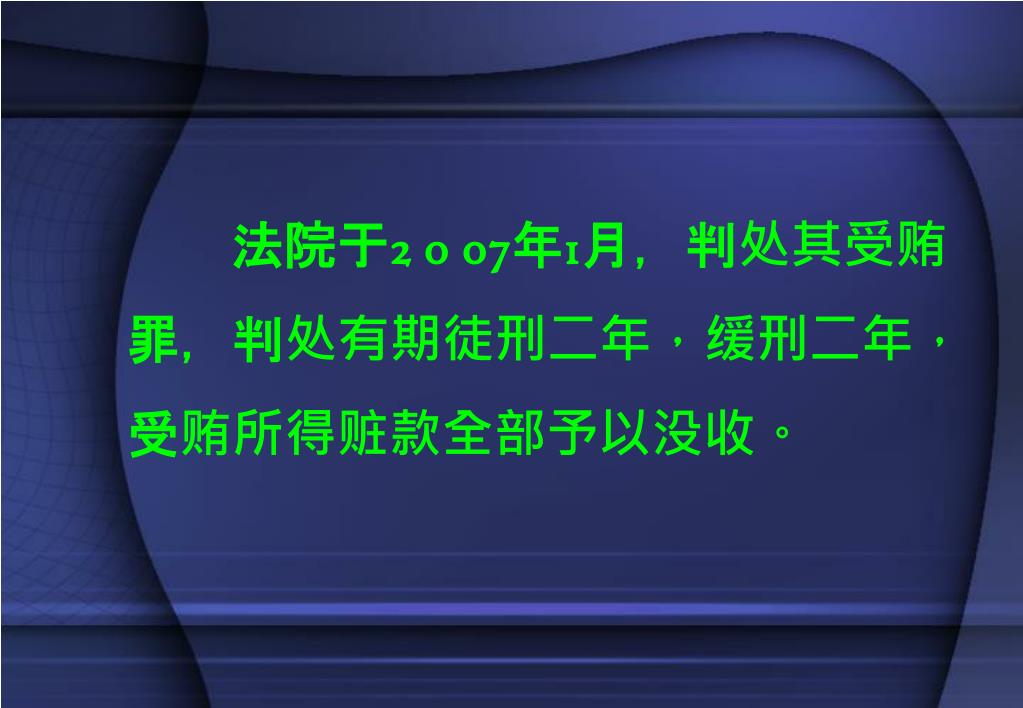 法院于2007年1月，判处其受贿罪，判处有期徒刑二年，缓刑二年，受贿所得赃款全部予以没收。